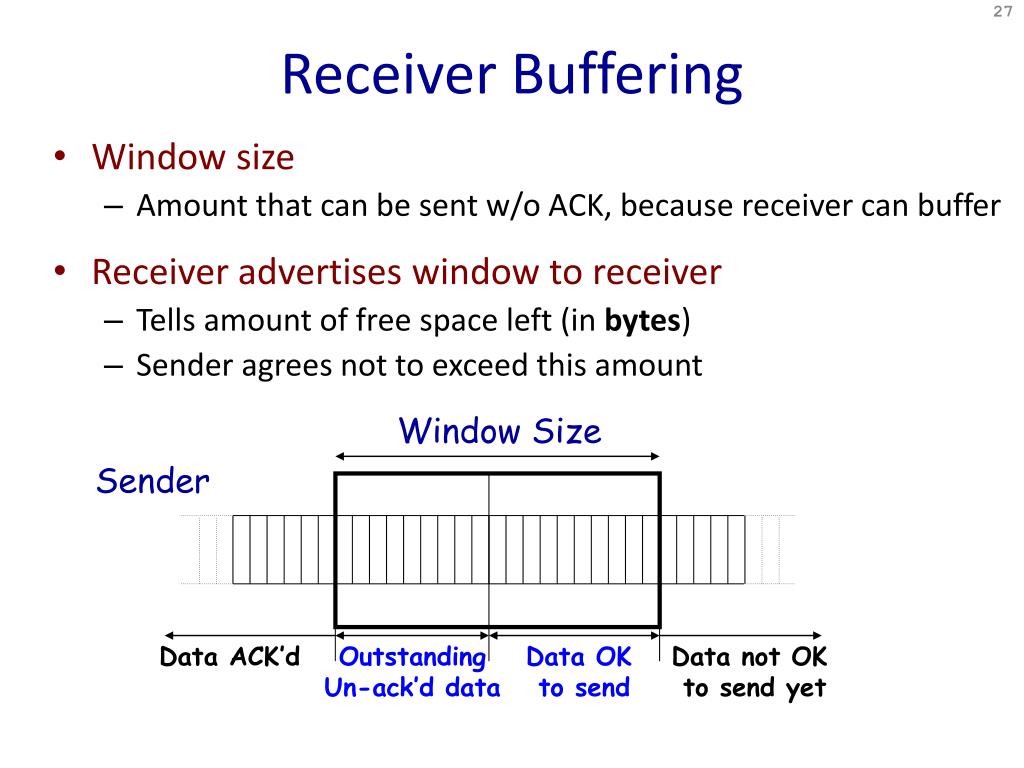 27

Receiver Buffering

• Window size
– Amount that can be sent w/o ACK, because receiver can buffer

• Receiver advertises window to receiver
– Tells amount of free space left (in **bytes**)
– Sender agrees not to exceed this amount

Window Size

Sender

Data ACK'd

Outstanding Un-ack'd data

Data OK to send

Data not OK to send yet